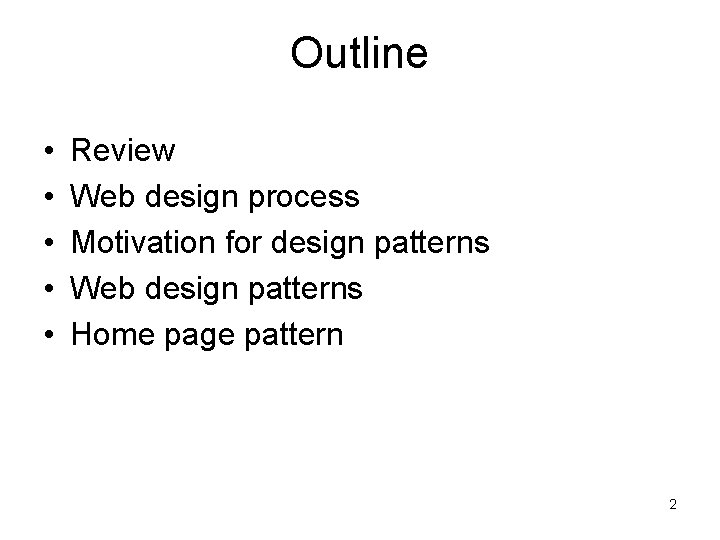 Outline

• Review
• Web design process
• Motivation for design patterns
• Web design patterns
• Home page pattern

2